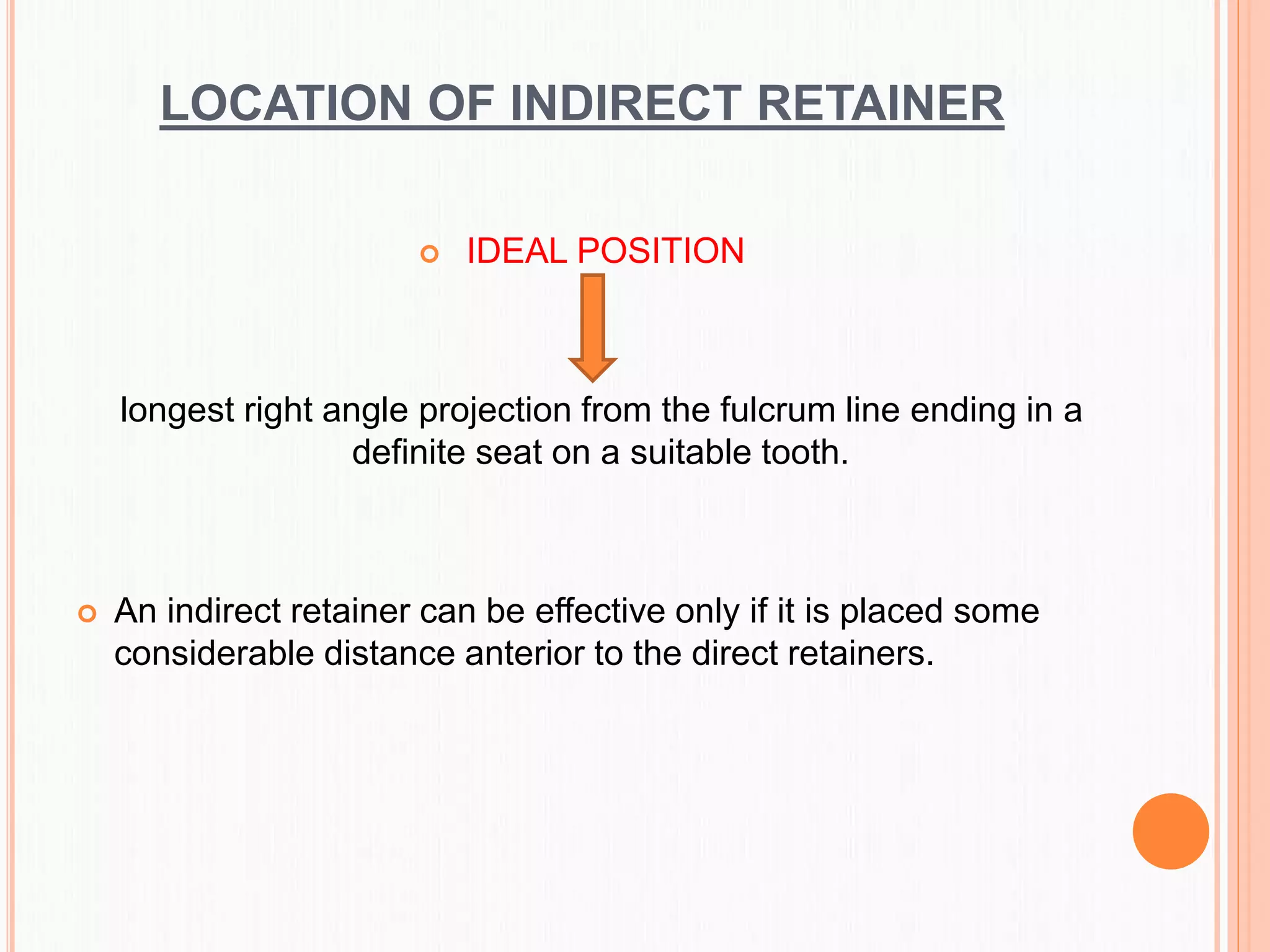 LOCATION OF INDIRECT RETAINER

IDEAL POSITION

longest right angle projection from the fulcrum line ending in a definite seat on a suitable tooth.

An indirect retainer can be effective only if it is placed some considerable distance anterior to the direct retainers.